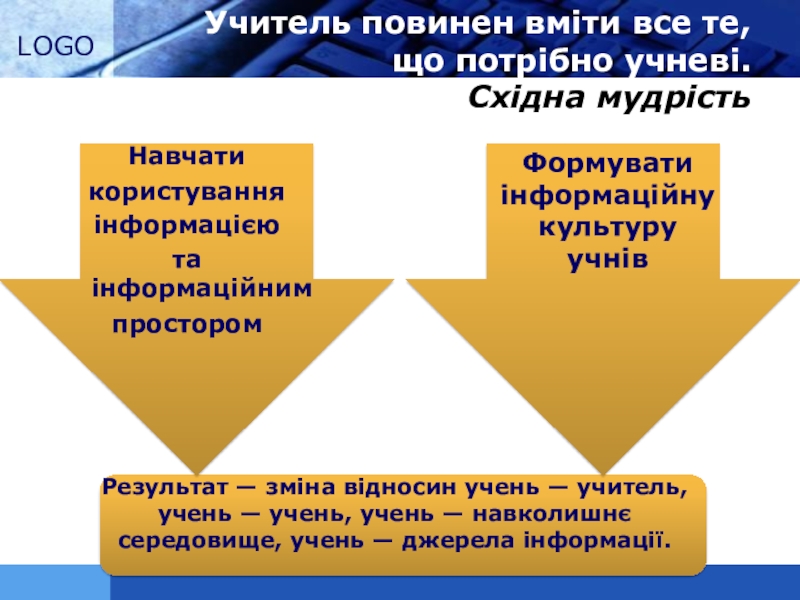 LOGO

Учитель повинен вміти все те, що потрібно учневі.
Східна мудрість

Навчати користування інформацією та інформаційним простором

Формувати інформаційну культуру учнів

Результат — зміна відносин учень — учитель, учень — учень, учень — навколишнє середовище, учень — джерела інформації.